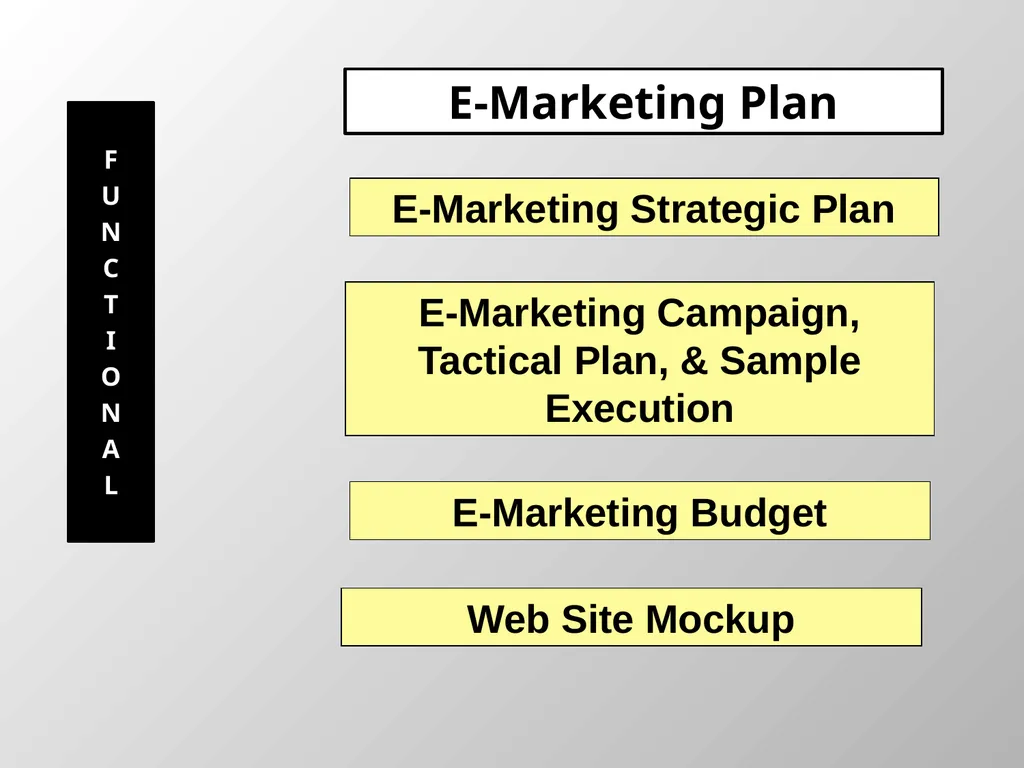 F
U
N
C
T
I
O
N
A
L

E-Marketing Plan

E-Marketing Strategic Plan

E-Marketing Campaign, Tactical Plan, & Sample Execution

E-Marketing Budget

Web Site Mockup